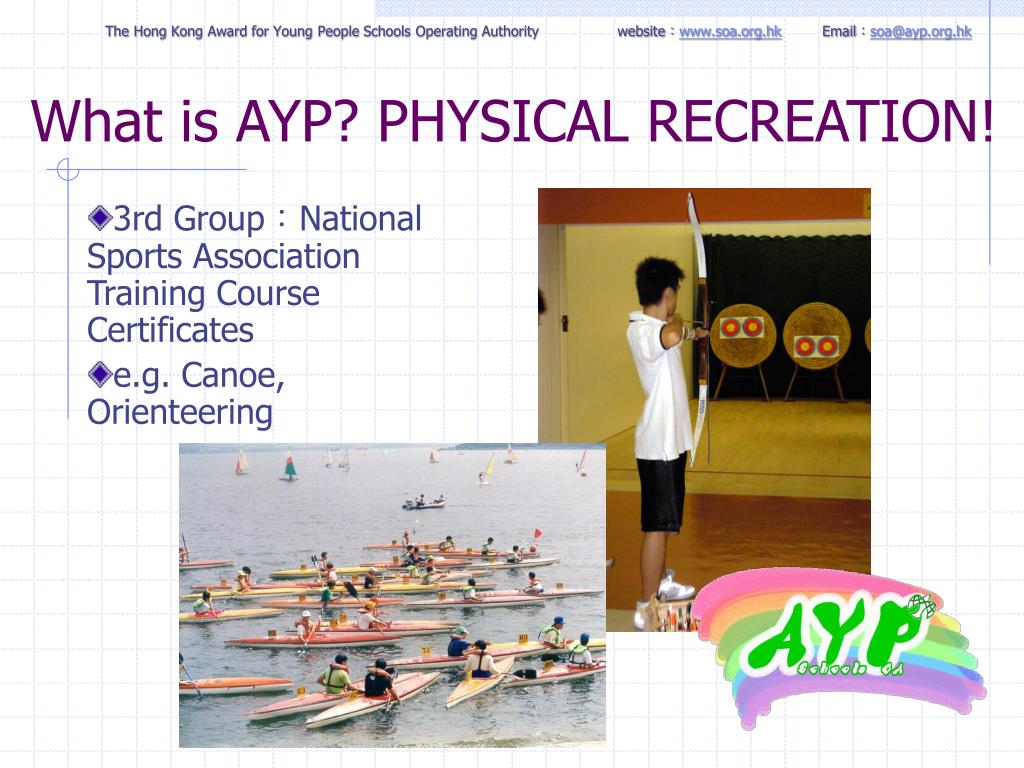 The Hong Kong Award for Young People Schools Operating Authority website : www.soa.org.hk Email : soa@ayp.org.hk

What is AYP? PHYSICAL RECREATION!

3rd Group : National Sports Association Training Course Certificates

e.g. Canoe, Orienteering

AYP

Schools OA